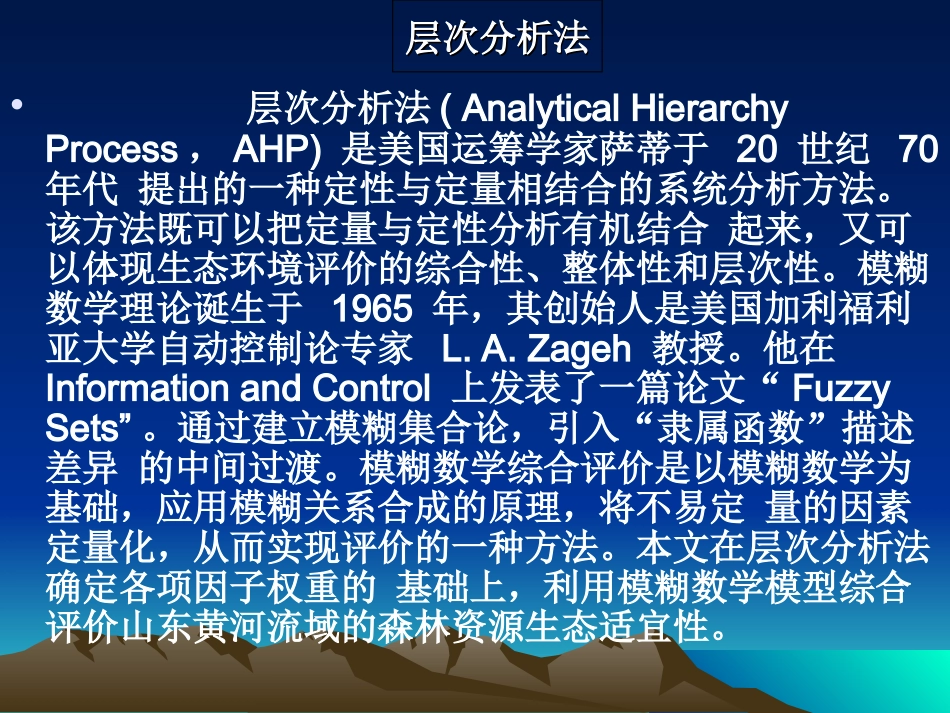 层次分析法

• 层次分析法 ( Analytical Hierarchy Process， AHP) 是美国运筹学家萨蒂于 20 世纪 70 年代 提出的一种定性与定量相结合的系统分析方法。该方法既可以把定量与定性分析有机结合 起来，又可以体现生态环境评价的综合性、整体性和层次性。模糊数学理论诞生于 1965 年，其创始人是美国加利福利亚大学自动控制论专家 L. A. Zageh 教授。他在 Information and Control 上发表了一篇论文“ Fuzzy Sets”。通过建立模糊集合论，引入“隶属函数”描述差异 的中间过渡。模糊数学综合评价是以模糊数学为基础，应用模糊关系合成的原理，将不易定 量的因素定量化，从而实现评价的一种方法。本文在层次分析法确定各项因子权重的 基础上，利用模糊数学模型综合评价山东黄河流域的森林资源生态适宜性。